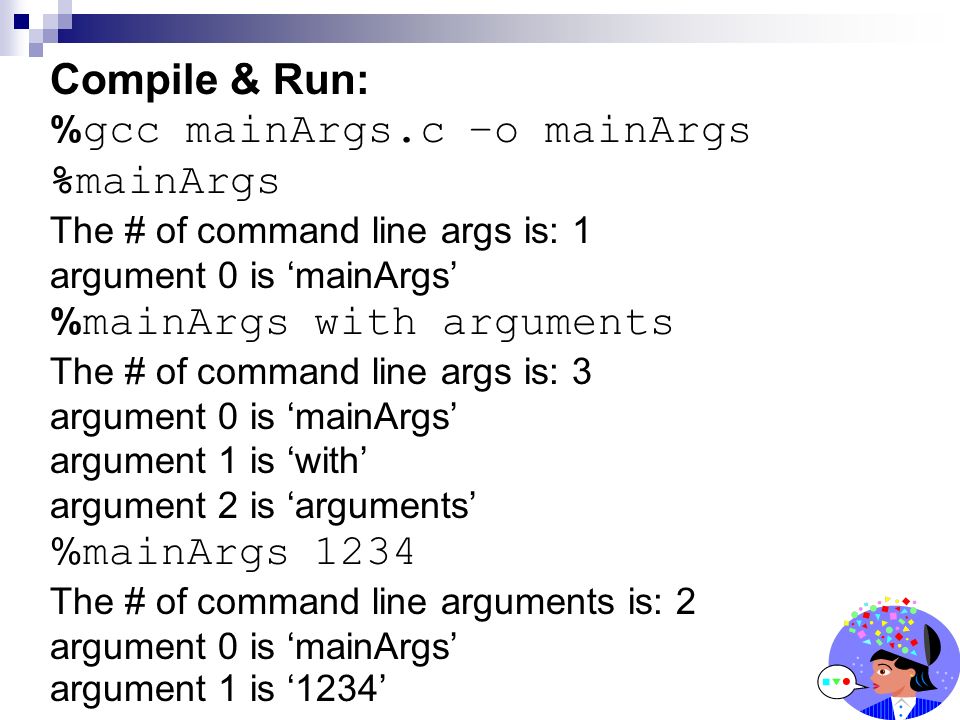 Compile & Run:
%gcc mainArgs.c –o mainArgs
%mainArgs
The # of command line args is: 1
argument 0 is ‘mainArgs’
%mainArgs with arguments
The # of command line args is: 3
argument 0 is ‘mainArgs’
argument 1 is ‘with’
argument 2 is ‘arguments’
%mainArgs 1234
The # of command line arguments is: 2
argument 0 is ‘mainArgs’
argument 1 is ‘1234’